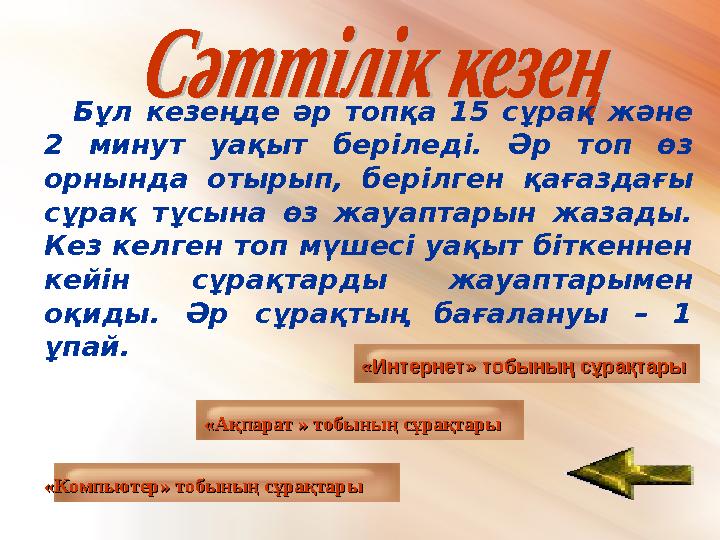 Сәттілік кезең

Бұл кезеңде әр топқа 15 сұрақ және 2 минут уақыт беріледі. Әр топ өз орнында отырып, берілген қағаздағы сұрақ тұсына өз жауаптарын жазады. Кез келген топ мүшесі уақыт біткеннен кейін сұрақтарды жауаптарымен оқиды. Әр сұрақтың бағалануы – 1 ұпай.

«Интернет» тобының сұрақтары

«Ақпарат » тобының сұрақтары

«Компьютер» тобының сұрақтары